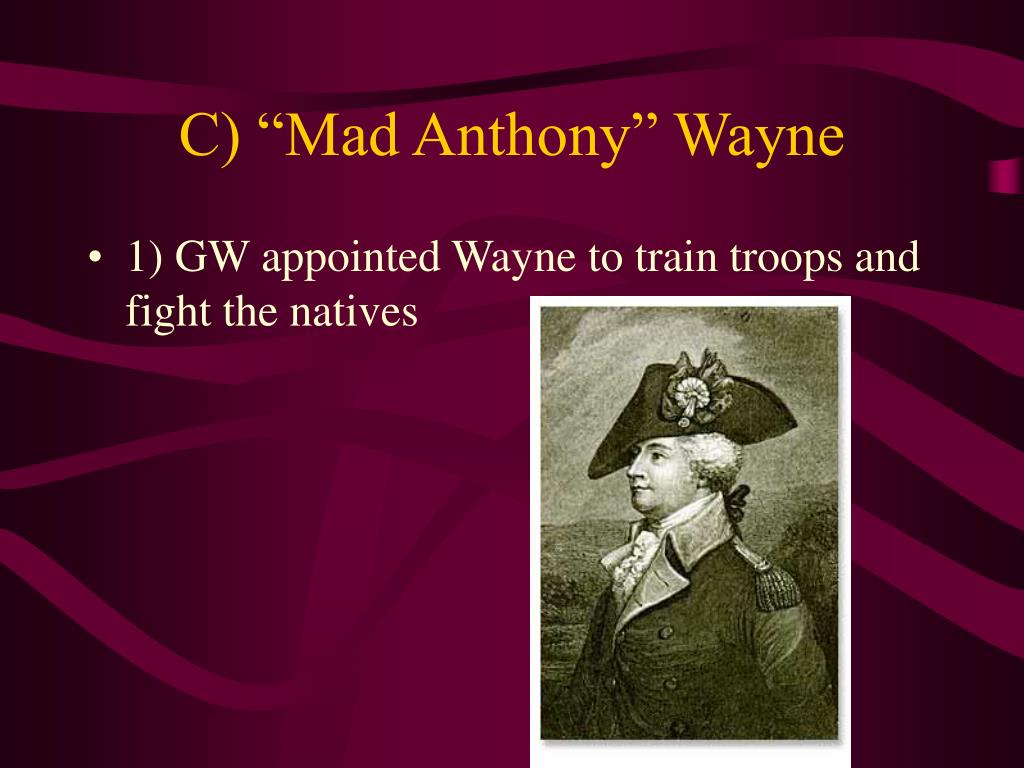 C) “Mad Anthony” Wayne

• 1) GW appointed Wayne to train troops and fight the natives